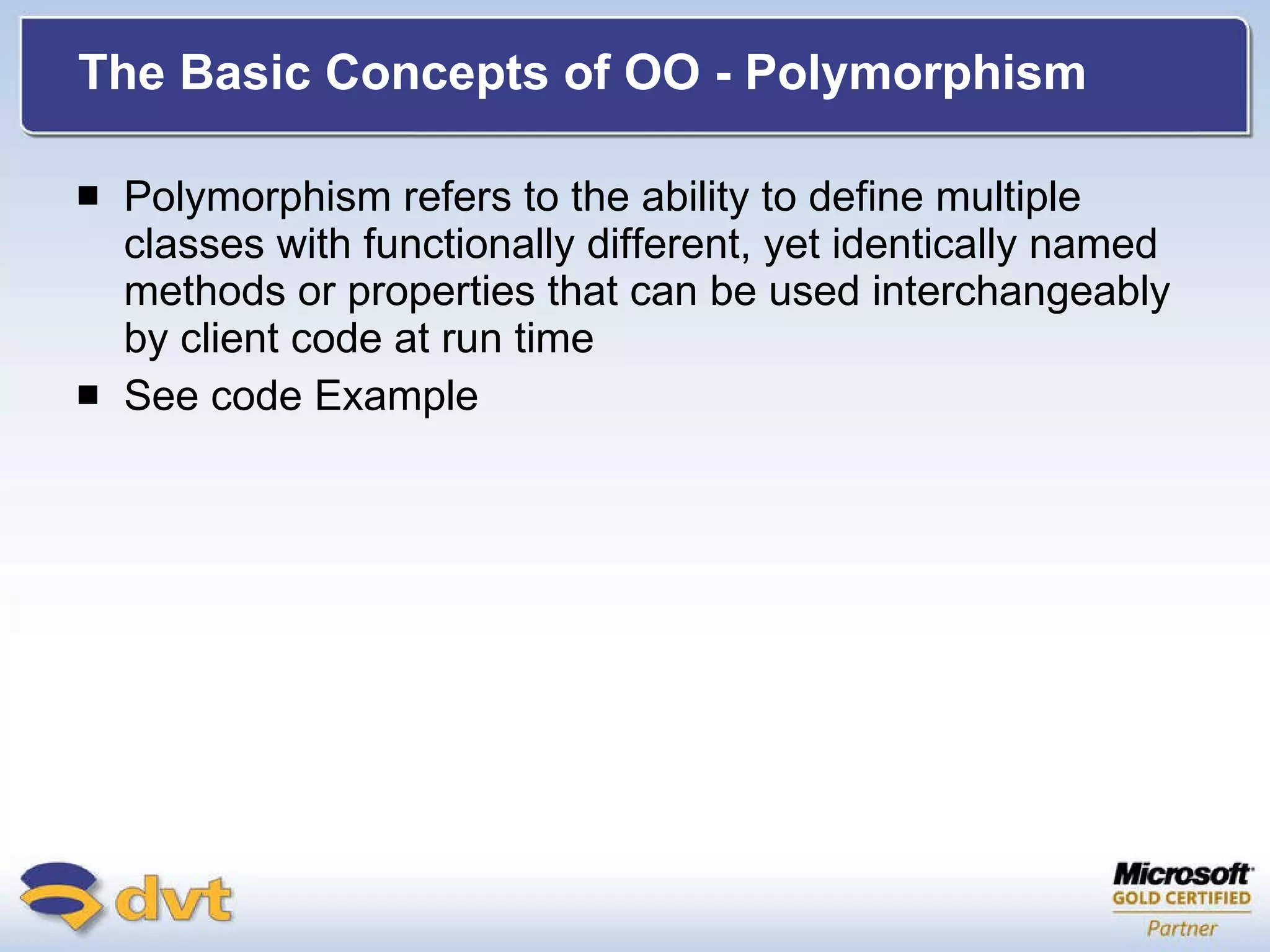 The Basic Concepts of OO - Polymorphism

■ Polymorphism refers to the ability to define multiple classes with functionally different, yet identically named methods or properties that can be used interchangeably by client code at run time

■ See code Example

dvt

Microsoft
GOLD CERTIFIED
Partner